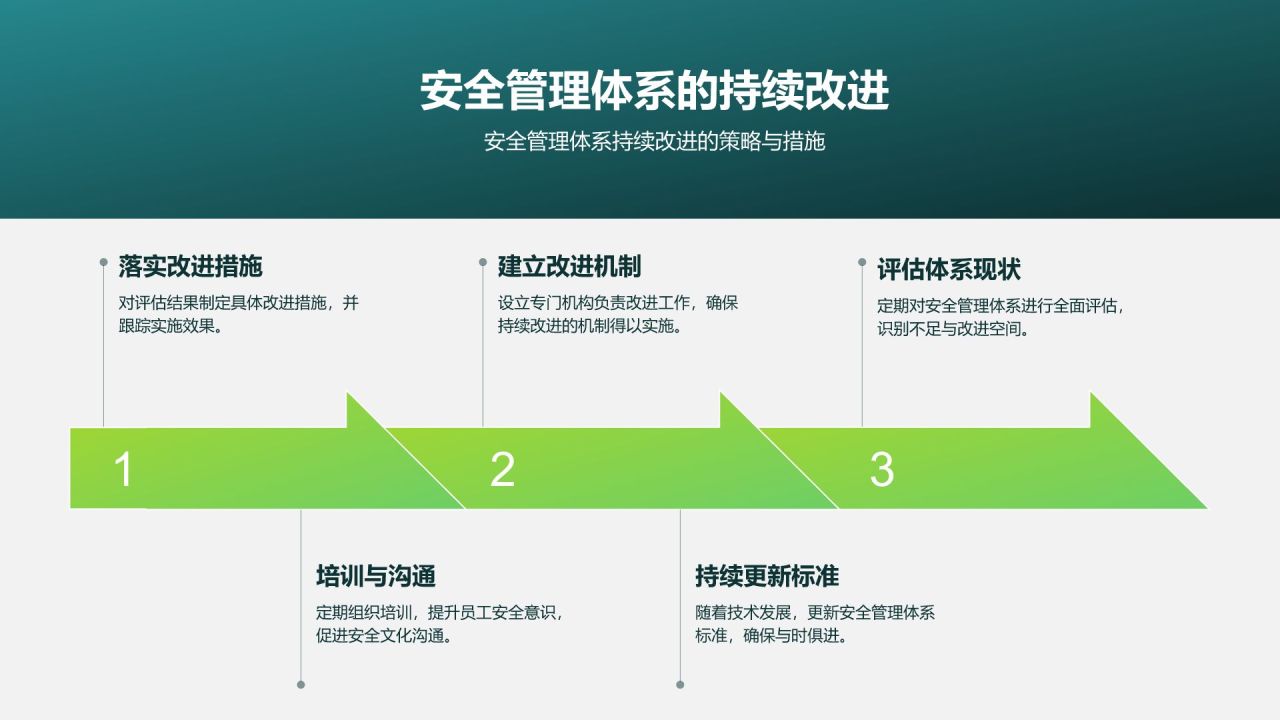 安全管理体系的持续改进

安全管理体系持续改进的策略与措施

落实改进措施

对评估结果制定具体改进措施，并跟踪实施效果。

建立改进机制

设立专门机构负责改进工作，确保持续改进的机制得以实施。

评估体系现状

定期对安全管理体系进行全面评估，识别不足与改进空间。

1

2

3

培训与沟通

定期组织培训，提升员工安全意识，促进安全文化沟通。

持续更新标准

随着技术发展，更新安全管理体系标准，确保与时俱进。